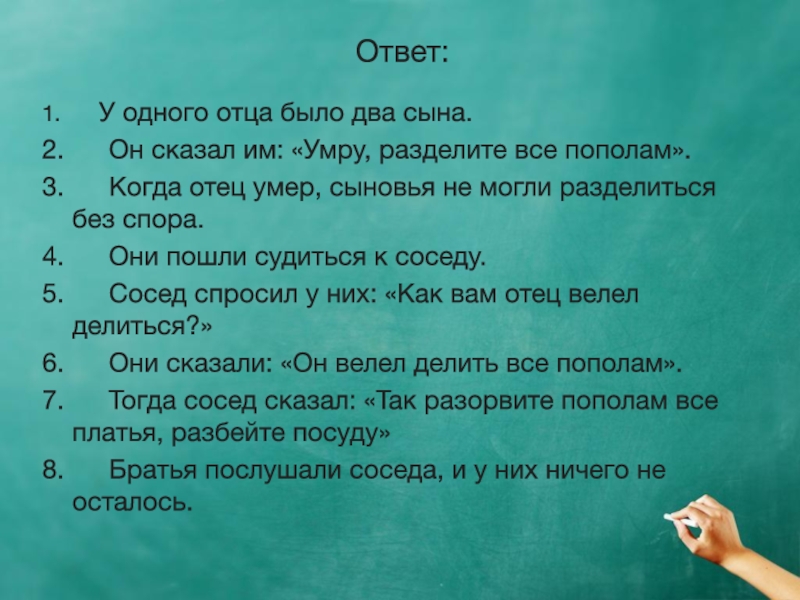 Ответ:

1. У одного отца было два сына.
2. Он сказал им: «Умру, разделите все пополам».
3. Когда отец умер, сыновья не могли разделиться без спора.
4. Они пошли судиться к соседу.
5. Сосед спросил у них: «Как вам отец велел делиться?»
6. Они сказали: «Он велел делить все пополам».
7. Тогда сосед сказал: «Так разорвите пополам все платья, разбейте посуду»
8. Братья послушали соседа, и у них ничего не осталось.